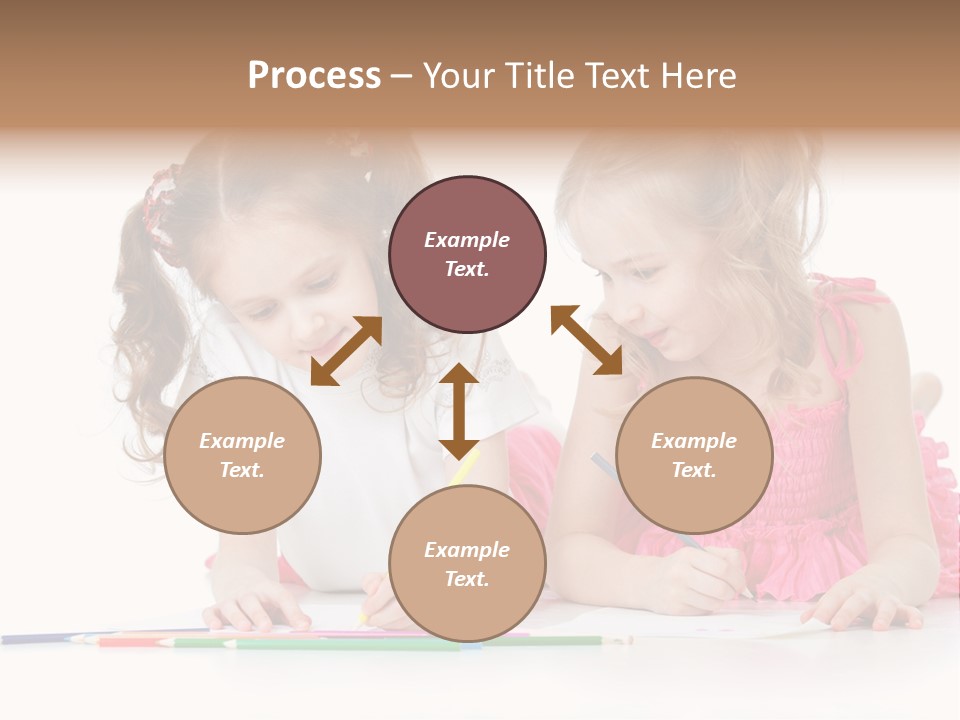 Process – Your Title Text Here

Example Text.

Example Text.

Example Text.

Example Text.